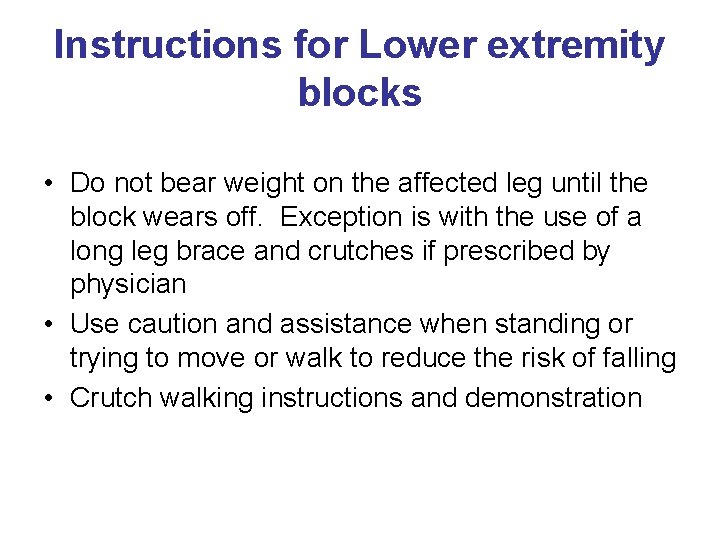 Instructions for Lower extremity blocks

• Do not bear weight on the affected leg until the block wears off.  Exception is with the use of a long leg brace and crutches if prescribed by physician
• Use caution and assistance when standing or trying to move or walk to reduce the risk of falling
• Crutch walking instructions and demonstration